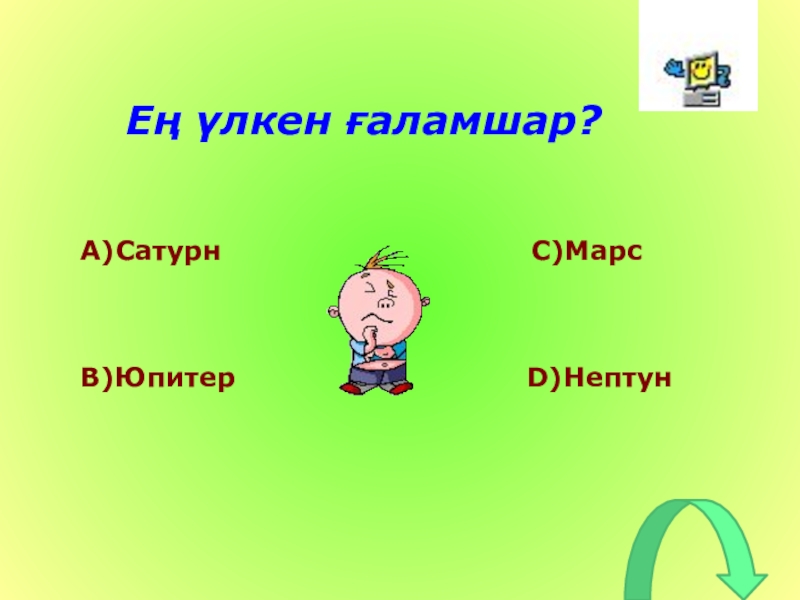 Ең үлкен ғаламшар?

А)Сатурн

С)Марс

В)Юпитер

D)Нептун